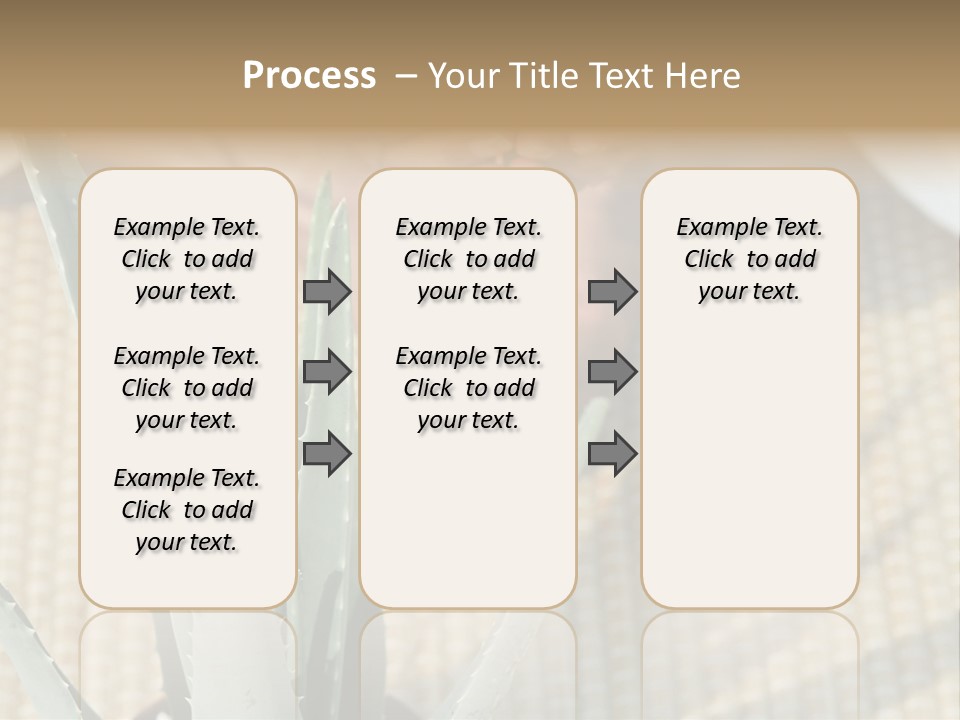 Process – Your Title Text Here

Example Text. Click to add your text.

Example Text. Click to add your text.

Example Text. Click to add your text.

Example Text. Click to add your text.

Example Text. Click to add your text.

Example Text. Click to add your text.